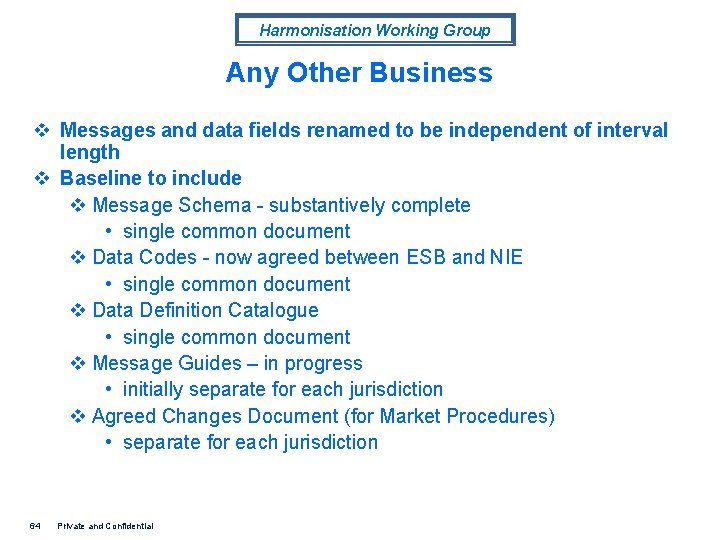 Harmonisation Working Group

Any Other Business

❖ Messages and data fields renamed to be independent of interval length
❖ Baseline to include
❖ Message Schema - substantively complete
• single common document
❖ Data Codes - now agreed between ESB and NIE
• single common document
❖ Data Definition Catalogue
• single common document
❖ Message Guides – in progress
• initially separate for each jurisdiction
❖ Agreed Changes Document (for Market Procedures)
• separate for each jurisdiction

64 Private and Confidential